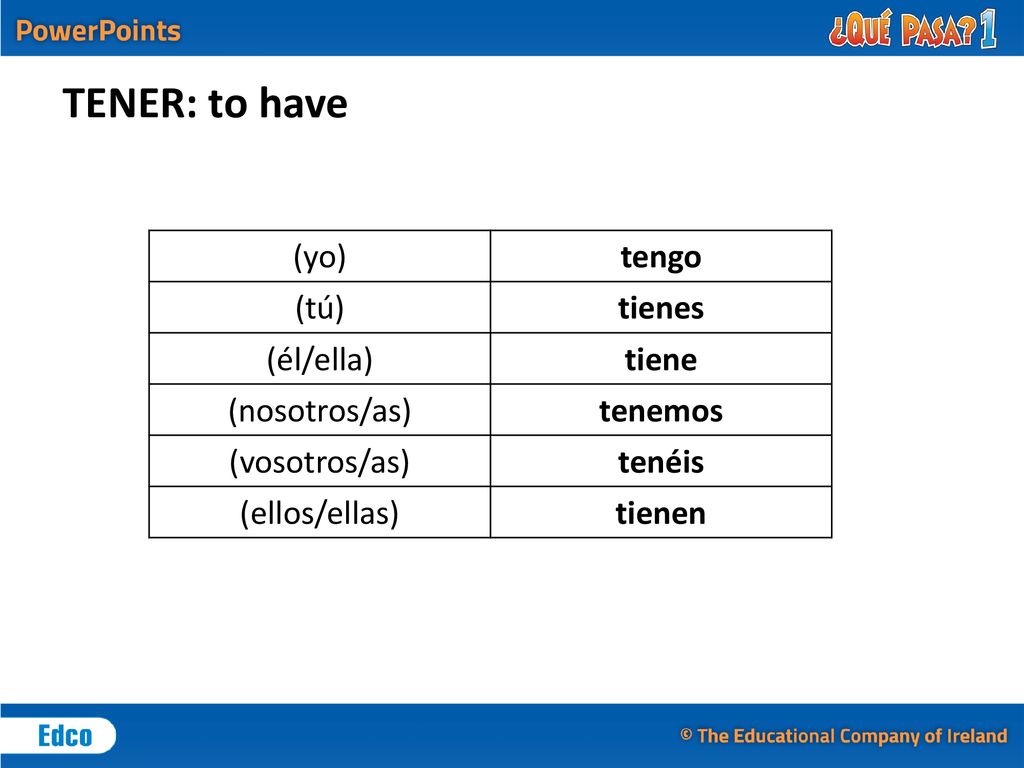 PowerPoints

¿QUÉ PASA? 1

TENER: to have

| (yo) | tengo |
|---|---|
| (tú) | tienes |
| (él/ella) | tiene |
| (nosotros/as) | tenemos |
| (vosotros/as) | tenéis |
| (ellos/ellas) | tienen |

Edco

© The Educational Company of Ireland